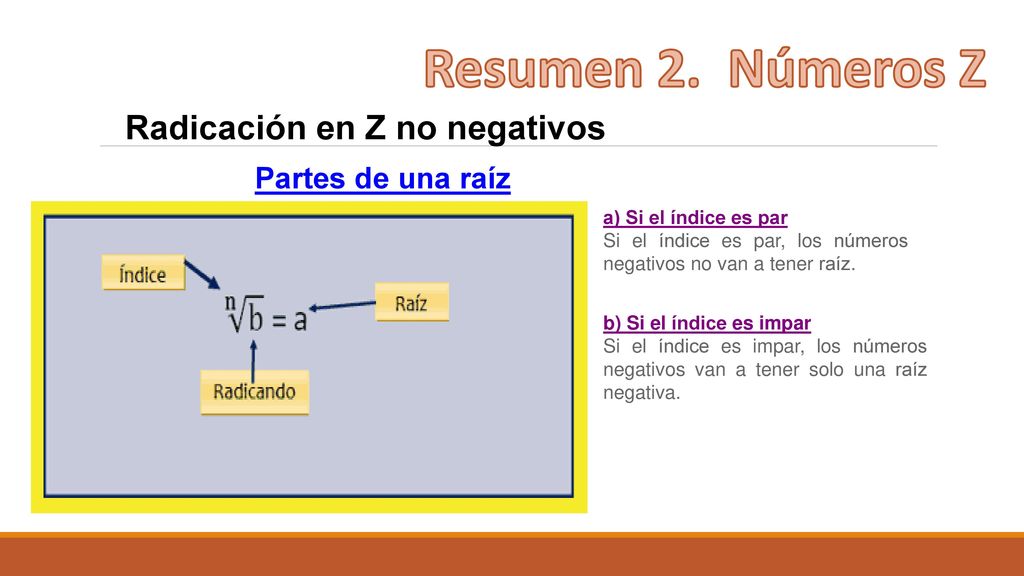 Resumen 2. Números Z

Radicación en Z no negativos

Partes de una raíz

Índice

$\sqrt[n]{b} = a$

Raíz

Radicando

a) Si el índice es par
Si el índice es par, los números negativos no van a tener raíz.

b) Si el índice es impar
Si el índice es impar, los números negativos van a tener solo una raíz negativa.